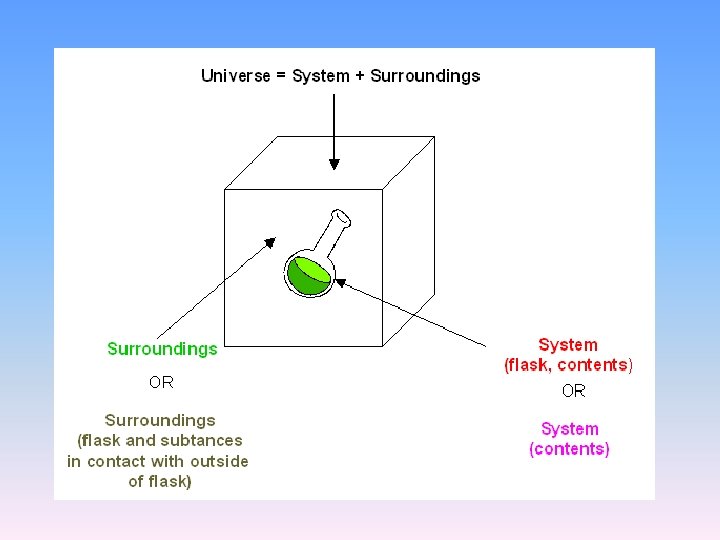 Universe = System + Surroundings

Surroundings

OR

Surroundings (flask and subtances in contact with outside of flask)

System (flask, contents)

OR

System (contents)